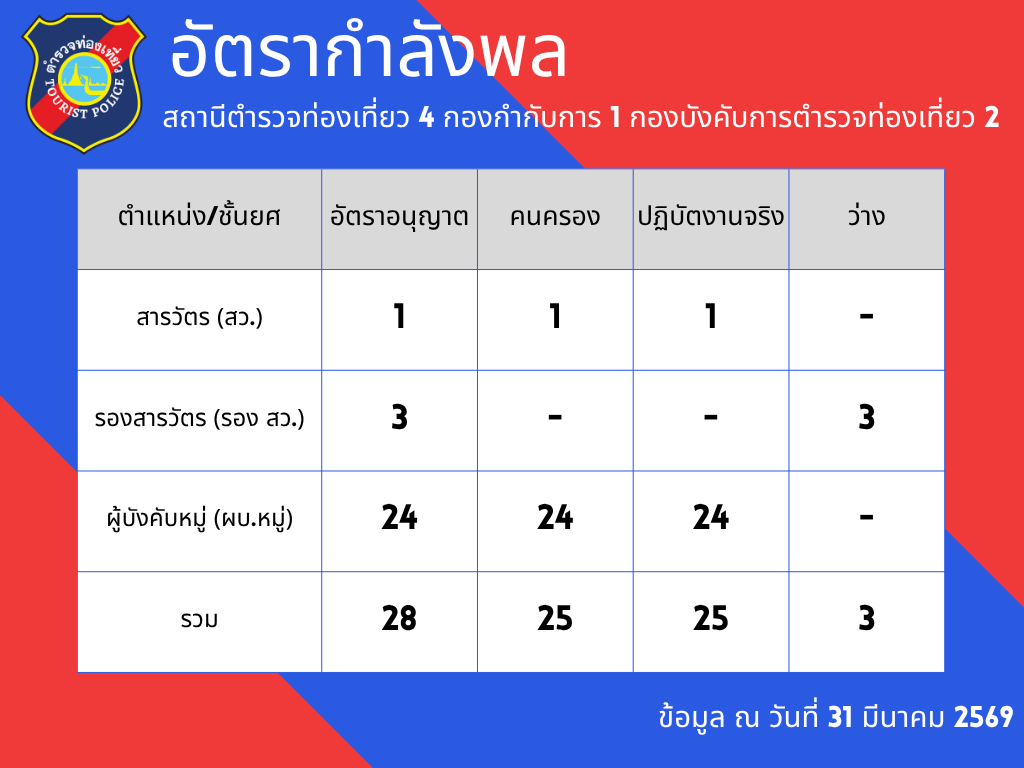 ตำรวจท่องเที่ยว
TOURIST POLICE

อัตรากำลังพล

สถานีตำรวจท่องเที่ยว 4 กองกำกับการ 1 กองบังคับการตำรวจท่องเที่ยว 2

| ตำแหน่ง/ชั้นยศ | อัตราอนุญาต | คนครอง | ปฏิบัตงานจริง | ว่าง |
|---|---|---|---|---|
| สารวัตร (สว.) | 1 | 1 | 1 | - |
| รองสารวัตร (รอง สว.) | 3 | - | - | 3 |
| ผู้บังคับหมู่ (ผบ.หมู่) | 24 | 24 | 24 | - |
| รวม | 28 | 25 | 25 | 3 |

ข้อมูล ณ วันที่ 31 มีนาคม 2569